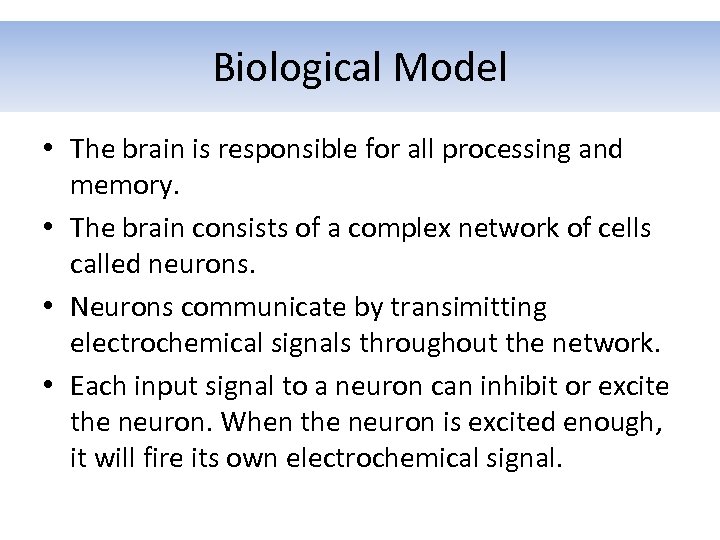 Biological Model

• The brain is responsible for all processing and memory.

• The brain consists of a complex network of cells called neurons.

• Neurons communicate by transimitting electrochemical signals throughout the network.

• Each input signal to a neuron can inhibit or excite the neuron. When the neuron is excited enough, it will fire its own electrochemical signal.